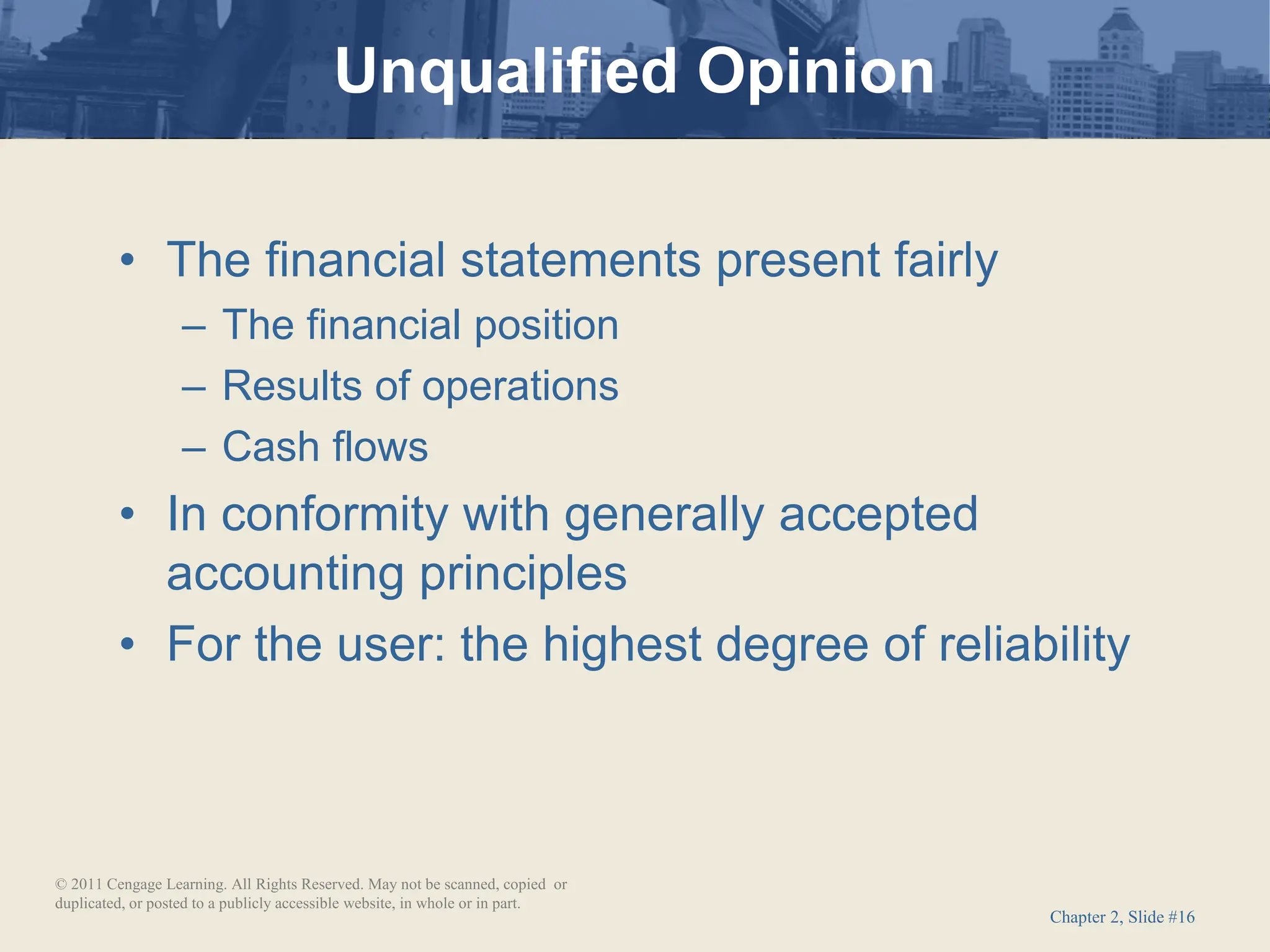 Unqualified Opinion

• The financial statements present fairly
 – The financial position
 – Results of operations
 – Cash flows
• In conformity with generally accepted accounting principles
• For the user: the highest degree of reliability

© 2011 Cengage Learning. All Rights Reserved. May not be scanned, copied or duplicated, or posted to a publicly accessible website, in whole or in part.

Chapter 2, Slide #16